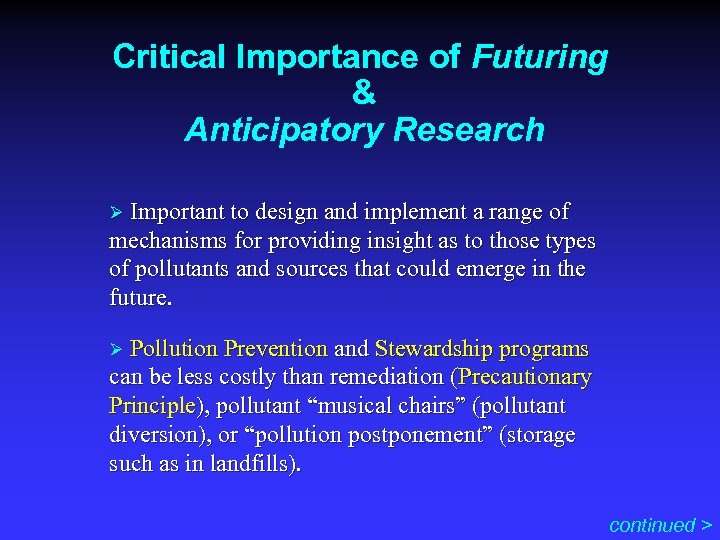 Critical Importance of Futuring
&
Anticipatory Research

➢ Important to design and implement a range of mechanisms for providing insight as to those types of pollutants and sources that could emerge in the future.

➢ Pollution Prevention and Stewardship programs can be less costly than remediation (Precautionary Principle), pollutant “musical chairs” (pollutant diversion), or “pollution postponement” (storage such as in landfills).

continued >